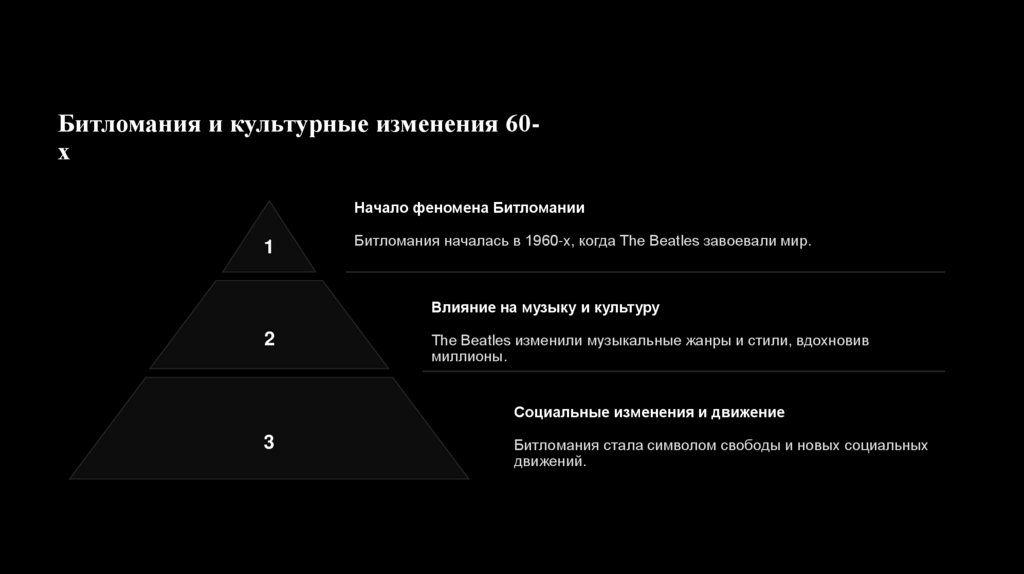 Битломания и культурные изменения 60-х

1

Начало феномена Битломании

Битломания началась в 1960-х, когда The Beatles завоевали мир.

2

Влияние на музыку и культуру

The Beatles изменили музыкальные жанры и стили, вдохновив миллионы.

3

Социальные изменения и движение

Битломания стала символом свободы и новых социальных движений.